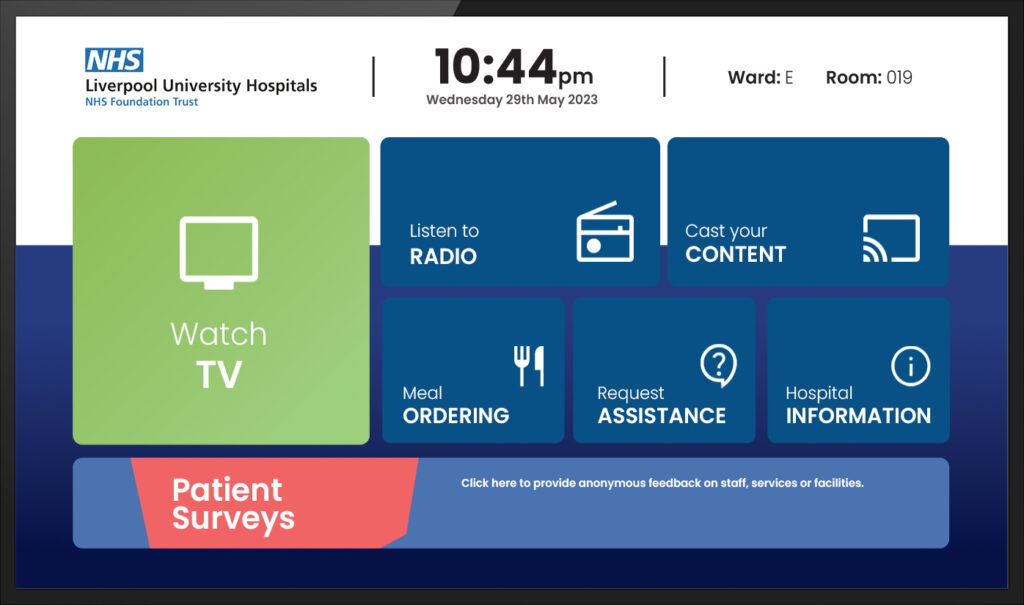 NHS
Liverpool University Hospitals
NHS Foundation Trust

10:44pm
Wednesday 29th May 2023

Ward: E Room: 019

Watch
TV

Listen to
RADIO

Cast your
CONTENT

Meal
ORDERING

Request
ASSISTANCE

Hospital
INFORMATION

Patient
Surveys

Click here to provide anonymous feedback on staff, services or facilities.